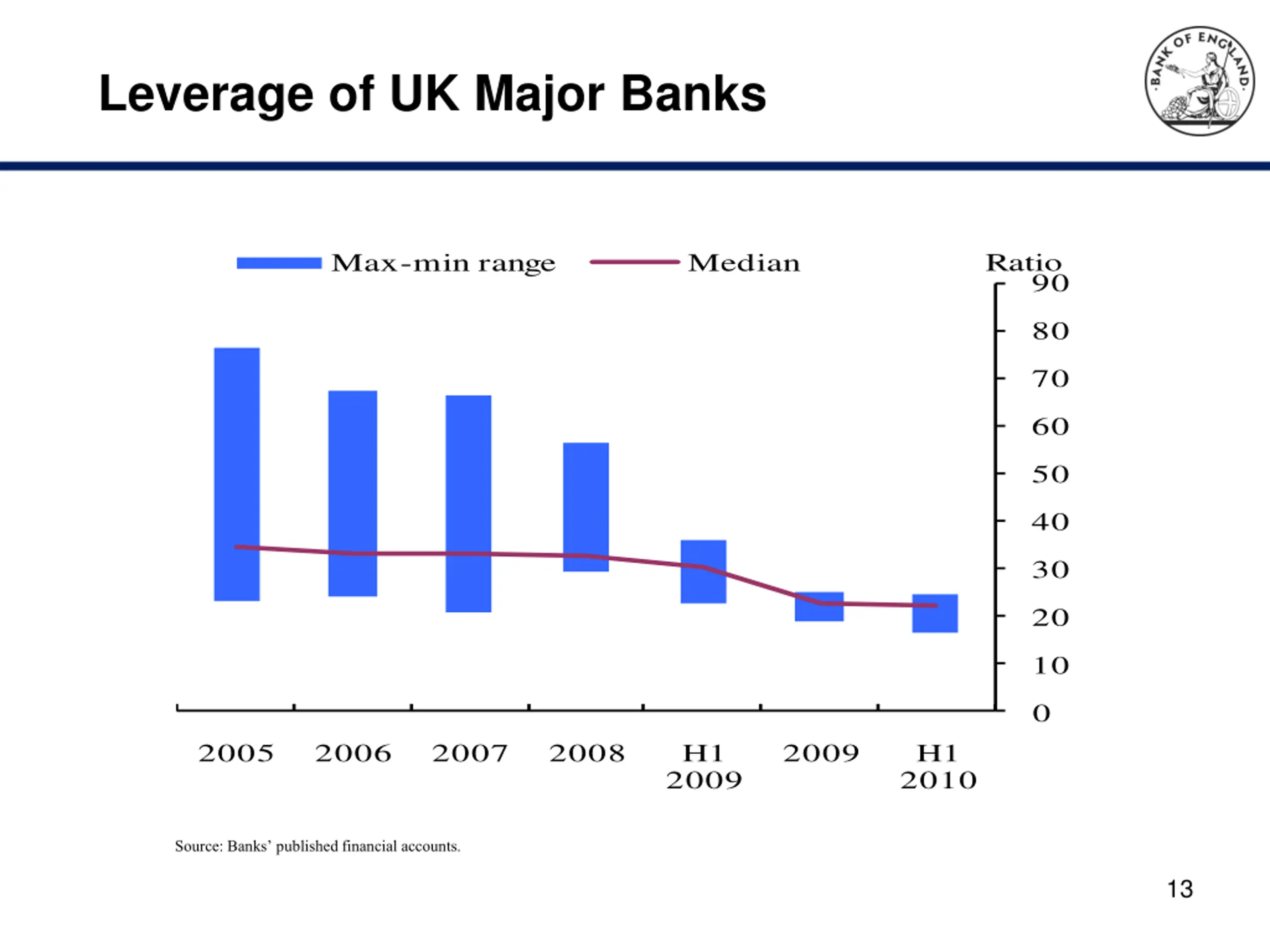 Leverage of UK Major Banks

BANK OF ENGLAND

Max-min range
Median

Ratio

90
80
70
60
50
40
30
20
10
0

2005 2006 2007 2008 H1 2009 2009 H1 2010

Source: Banks' published financial accounts.

13